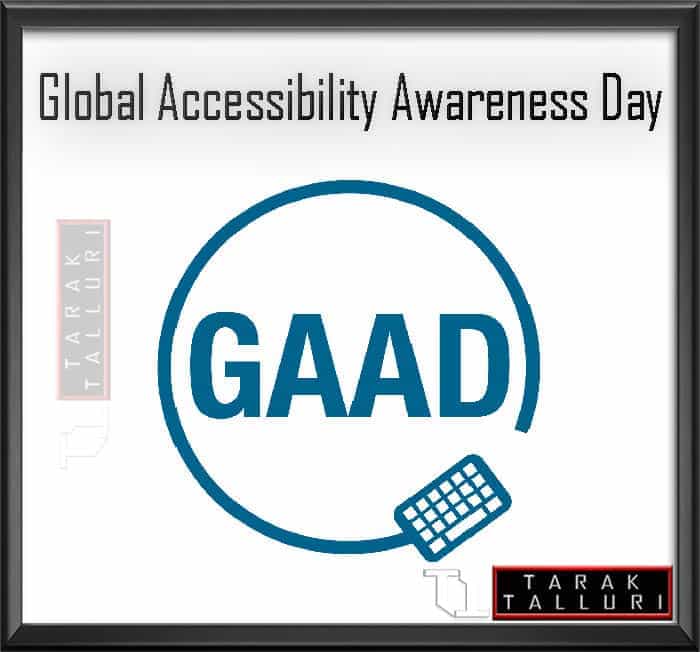 Global Accessibility Awareness Day

TARAK
TALLURI

GAAD

TARAK
TALLURI